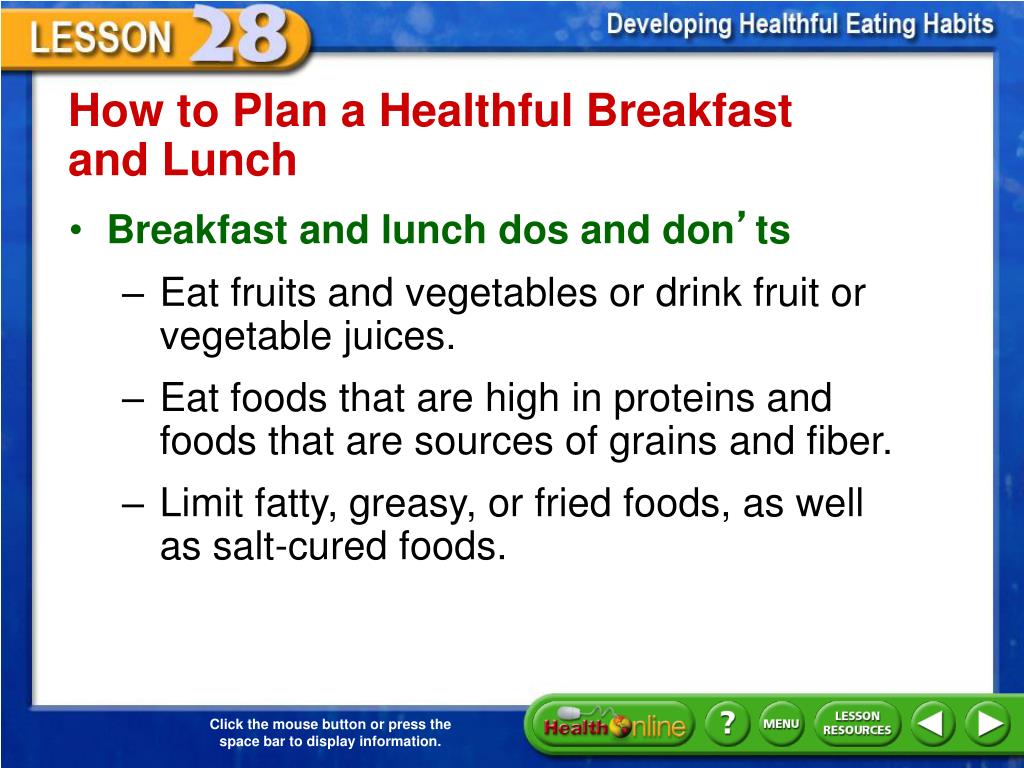 LESSON 28

Developing Healthful Eating Habits

How to Plan a Healthful Breakfast and Lunch

• Breakfast and lunch dos and don’ts

– Eat fruits and vegetables or drink fruit or vegetable juices.

– Eat foods that are high in proteins and foods that are sources of grains and fiber.

– Limit fatty, greasy, or fried foods, as well as salt-cured foods.

Click the mouse button or press the space bar to display information.

Health Online

?

MENU

LESSON RESOURCES